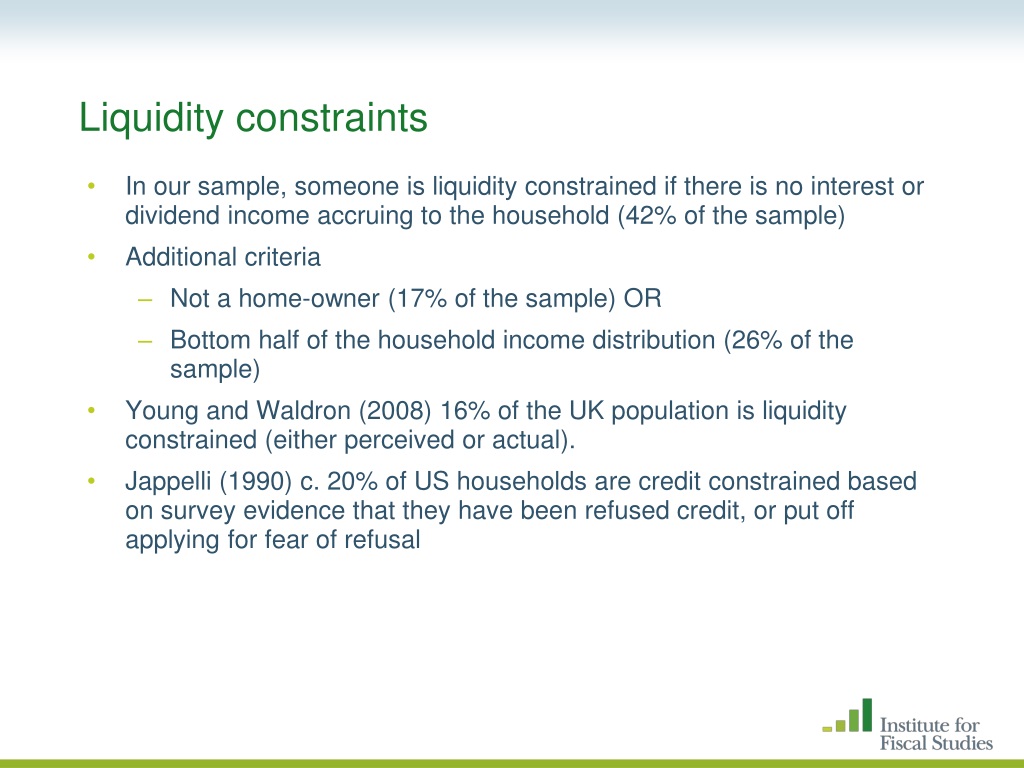 Liquidity constraints

• In our sample, someone is liquidity constrained if there is no interest or dividend income accruing to the household (42% of the sample)

• Additional criteria

– Not a home-owner (17% of the sample) OR

– Bottom half of the household income distribution (26% of the sample)

• Young and Waldron (2008) 16% of the UK population is liquidity constrained (either perceived or actual).

• Jappelli (1990) c. 20% of US households are credit constrained based on survey evidence that they have been refused credit, or put off applying for fear of refusal

Institute for Fiscal Studies